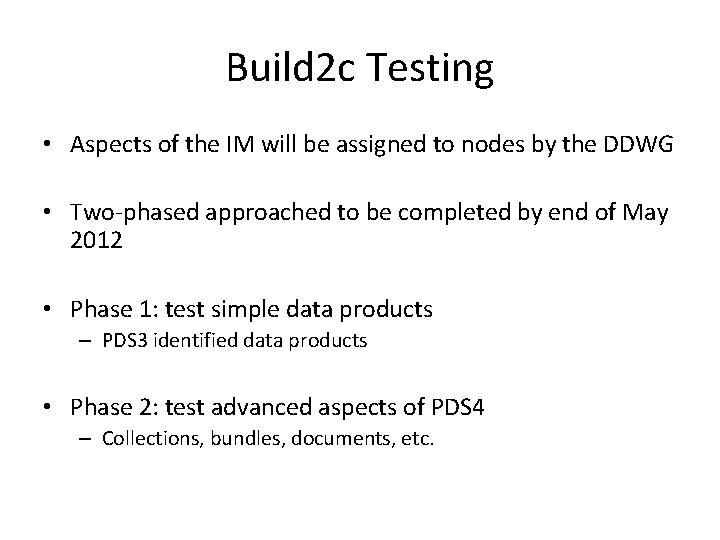 Build2c Testing

• Aspects of the IM will be assigned to nodes by the DDWG

• Two-phased approached to be completed by end of May 2012

• Phase 1: test simple data products
– PDS3 identified data products

• Phase 2: test advanced aspects of PDS4
– Collections, bundles, documents, etc.